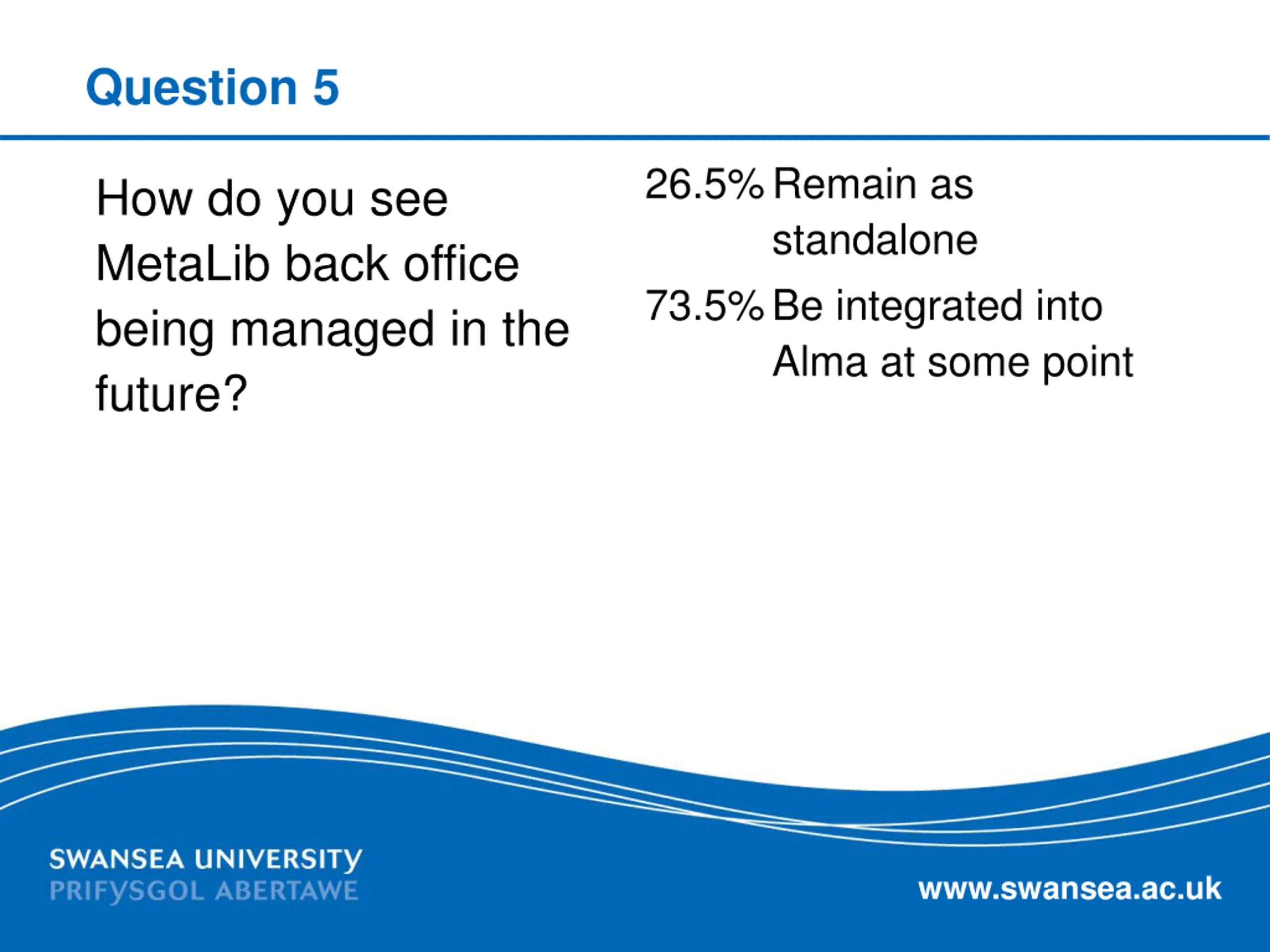 Question 5

How do you see MetaLib back office being managed in the future?

26.5% Remain as standalone

73.5% Be integrated into Alma at some point

SWANSEA UNIVERSITY
PRIFYSGOL ABERTAWE

www.swansea.ac.uk